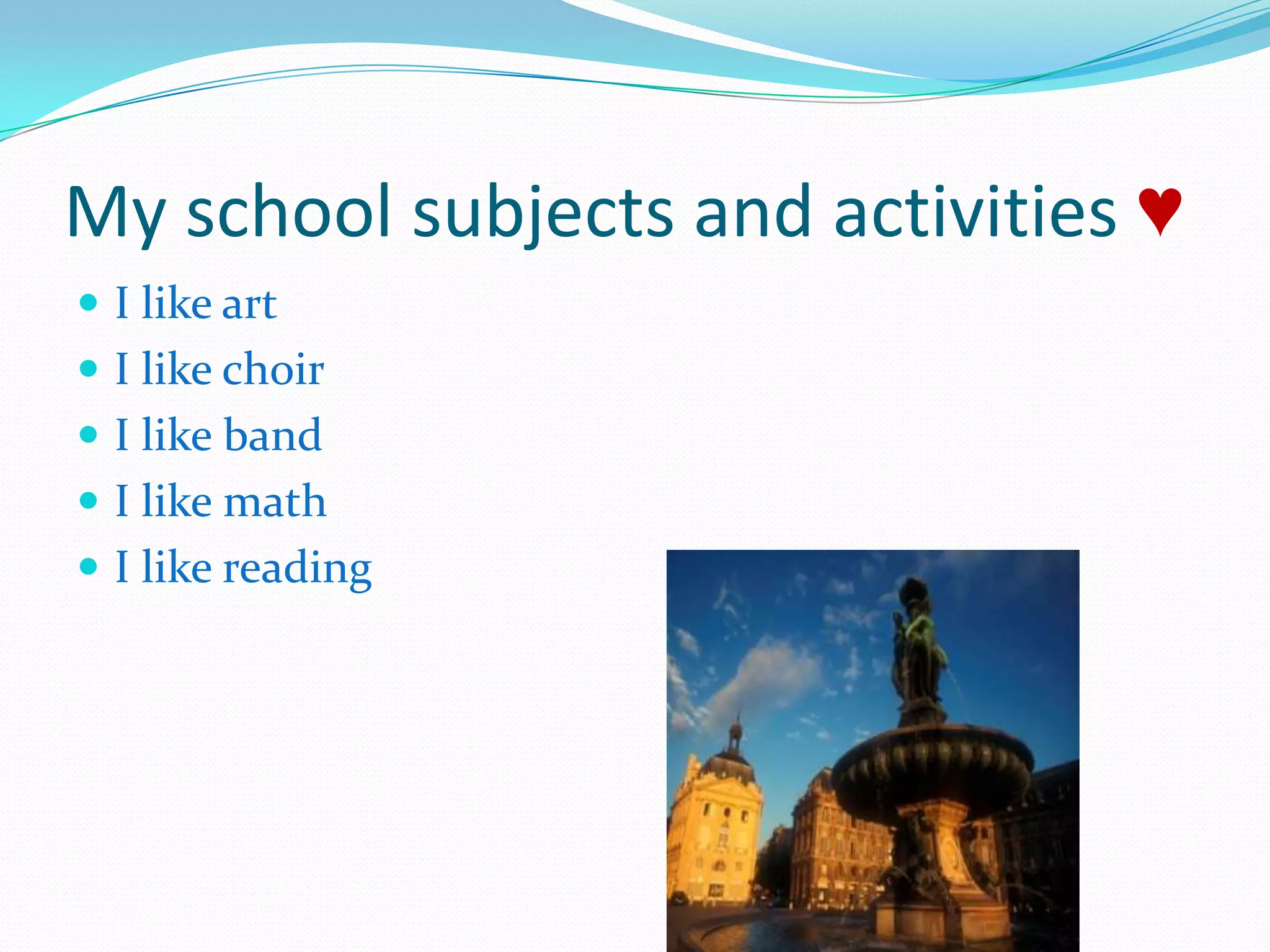 My school subjects and activities ♥

- I like art
- I like choir
- I like band
- I like math
- I like reading